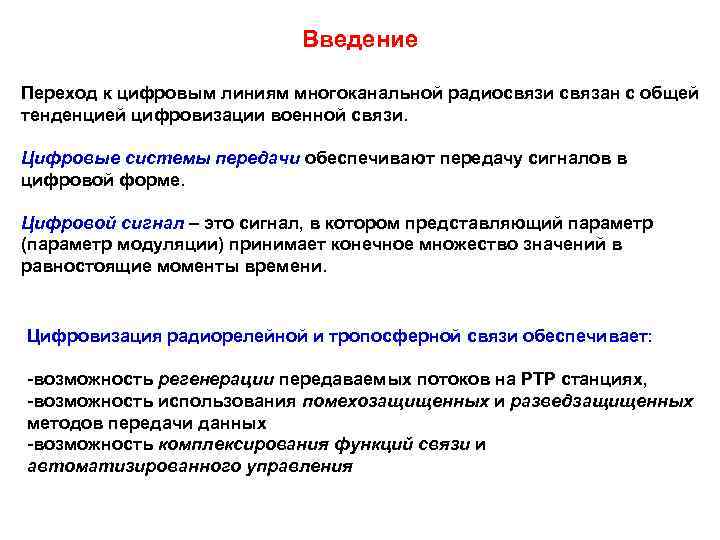 Введение

Переход к цифровым линиям многоканальной радиосвязи связан с общей тенденцией цифровизации военной связи.

Цифровые системы передачи обеспечивают передачу сигналов в цифровой форме.

Цифровой сигнал – это сигнал, в котором представляющий параметр (параметр модуляции) принимает конечное множество значений в равностоящие моменты времени.

Цифровизация радиорелейной и тропосферной связи обеспечивает:

-возможность регенерации передаваемых потоков на РТР станциях,
-возможность использования помехозащищенных и разведзащищенных методов передачи данных
-возможность комплексирования функций связи и автоматизированного управления